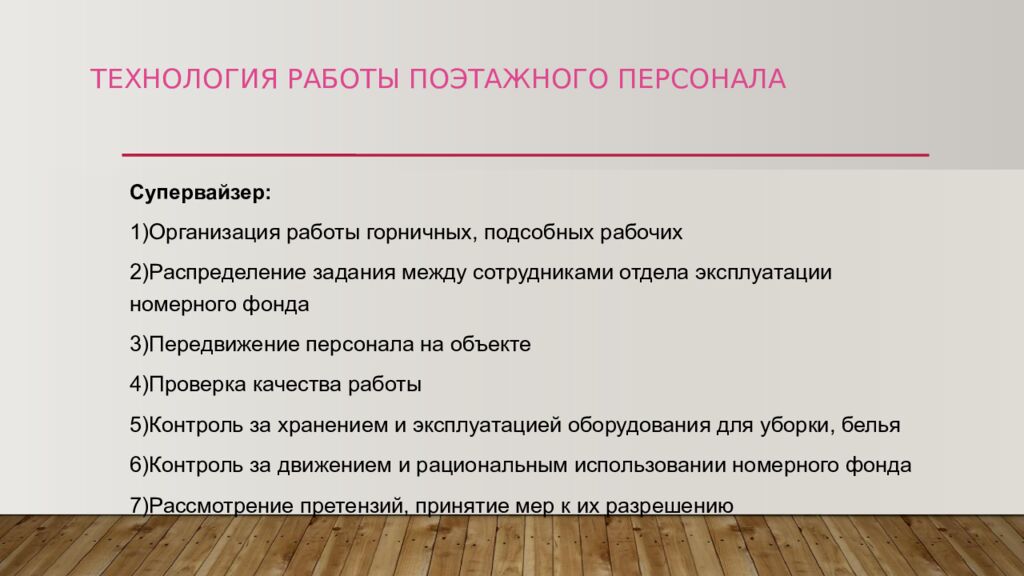 ТЕХНОЛОГИЯ РАБОТЫ ПОЭТАЖНОГО ПЕРСОНАЛА

Супервайзер:

1)Организация работы горничных, подсобных рабочих

2)Распределение задания между сотрудниками отдела эксплуатации номерного фонда

3)Передвижение персонала на объекте

4)Проверка качества работы

5)Контроль за хранением и эксплуатацией оборудования для уборки, белья

6)Контроль за движением и рациональным использовании номерного фонда

7)Рассмотрение претензий, принятие мер к их разрешению